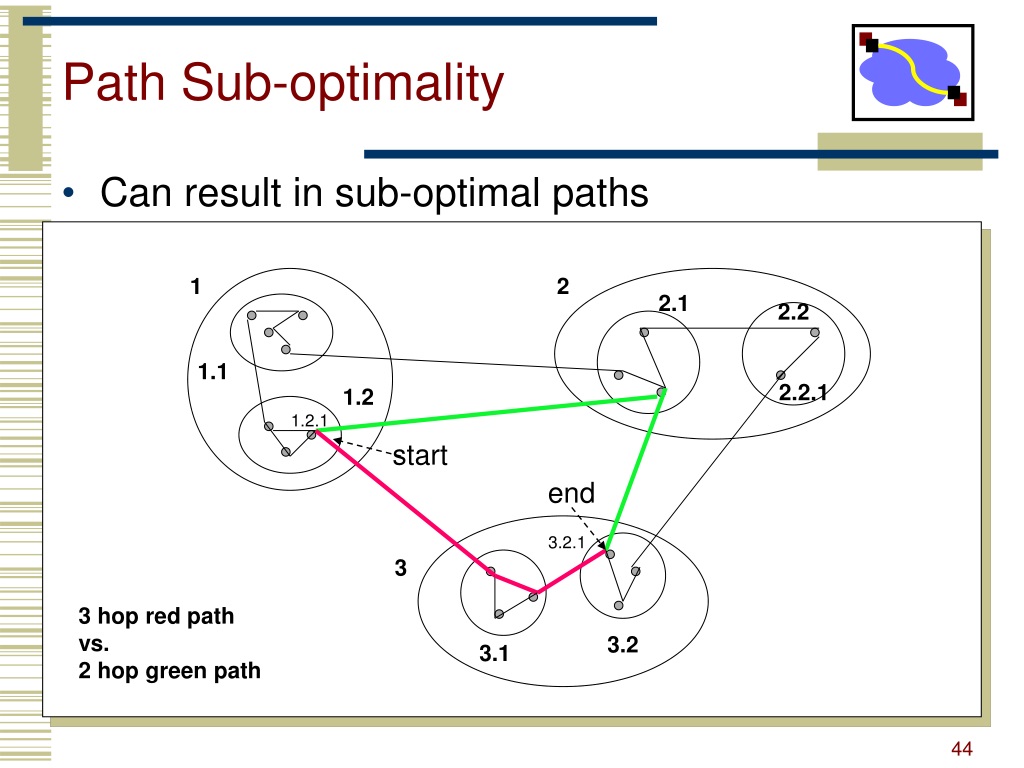 Path Sub-optimality

• Can result in sub-optimal paths

1

2

2.1

2.2

1.1

1.2

2.2.1

1.2.1

start

end

3.2.1

3

3 hop red path
vs.
2 hop green path

3.1

3.2

44